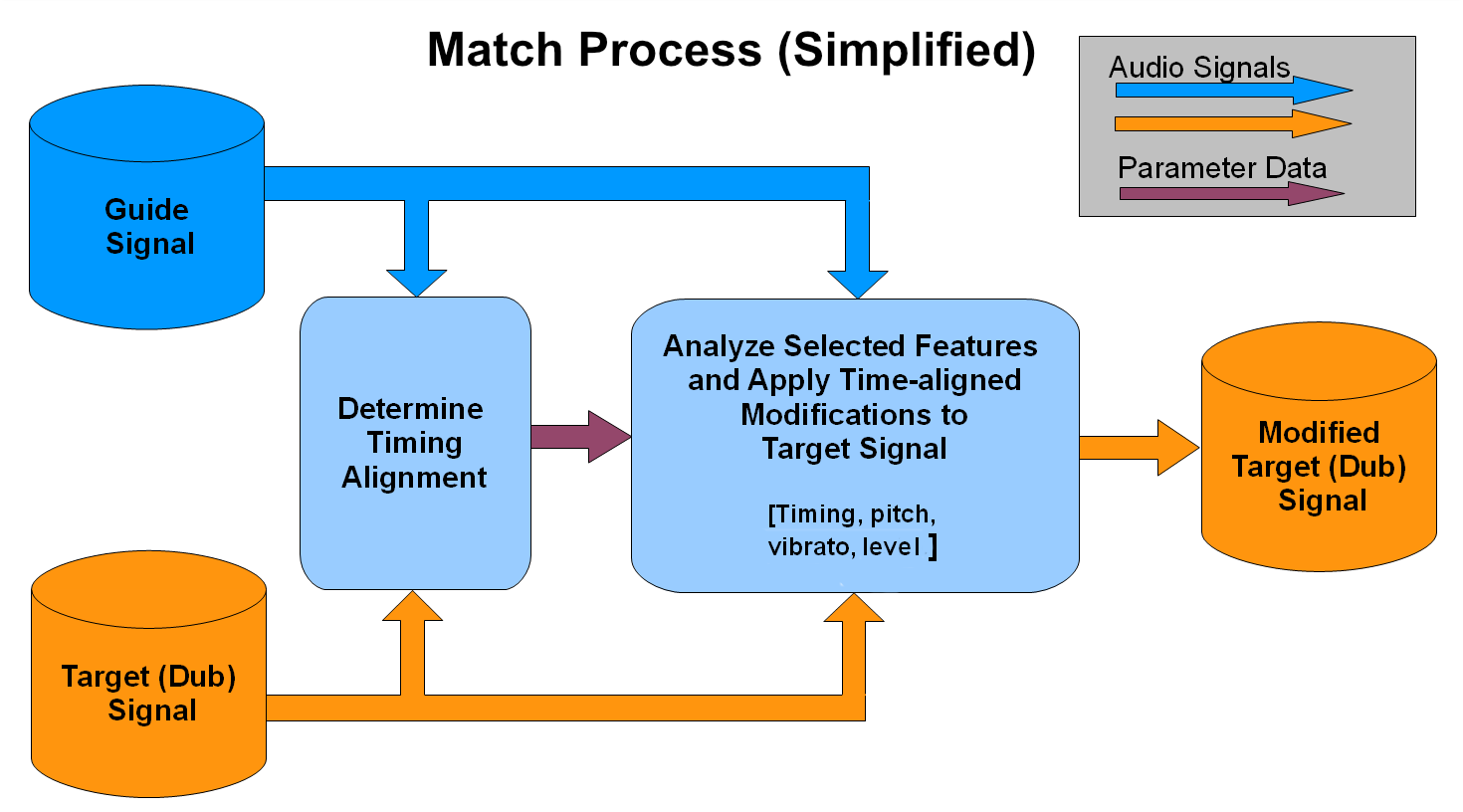 Match Process (Simplified)

Audio Signals

Parameter Data

Guide Signal

Determine Timing Alignment

Analyze Selected Features and Apply Time-aligned Modifications to Target Signal

[Timing, pitch, vibrato, level ]

Modified Target (Dub) Signal

Target (Dub) Signal